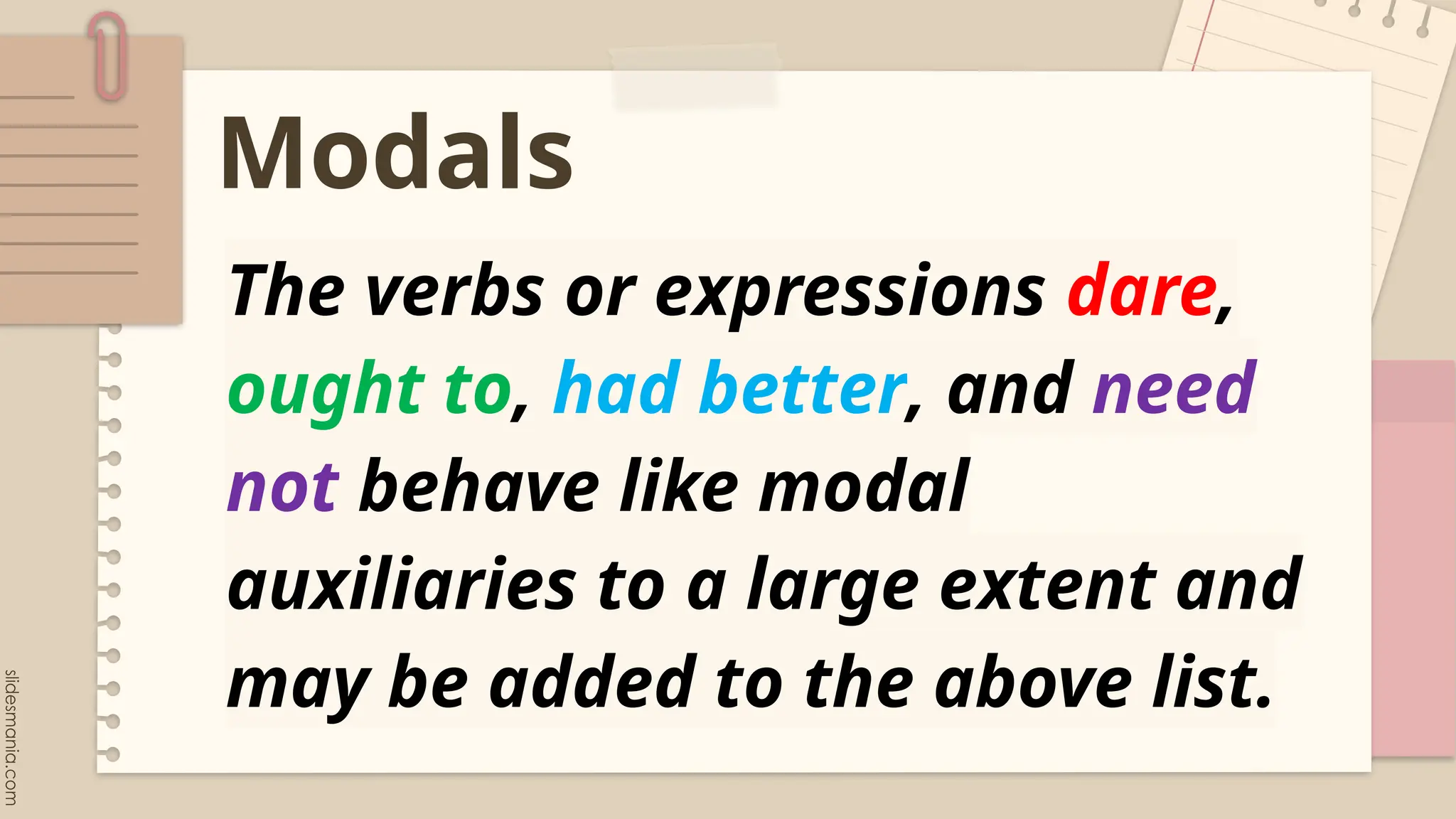 Modals

The verbs or expressions dare, ought to, had better, and need not behave like modal auxiliaries to a large extent and may be added to the above list.

slidesmania.com